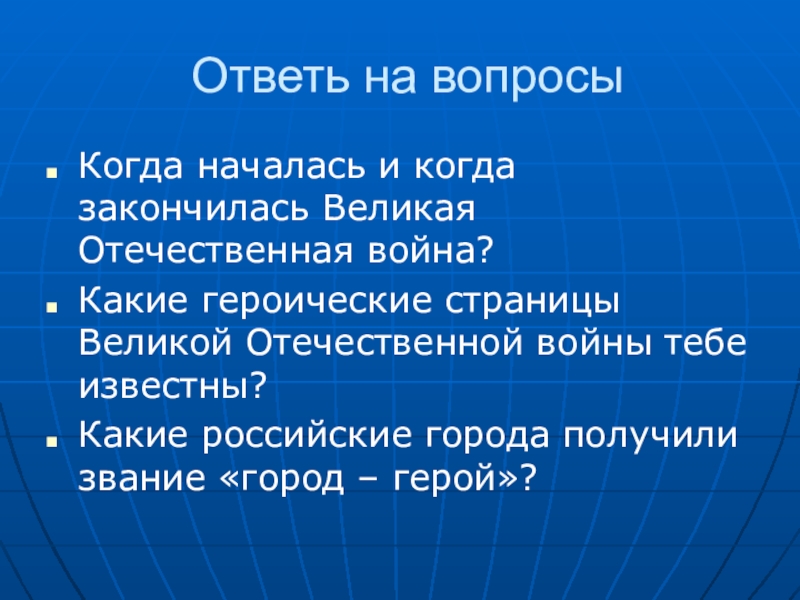 Ответь на вопросы

- Когда началась и когда закончилась Великая Отечественная война?
- Какие героические страницы Великой Отечественной войны тебе известны?
- Какие российские города получили звание «город – герой»?